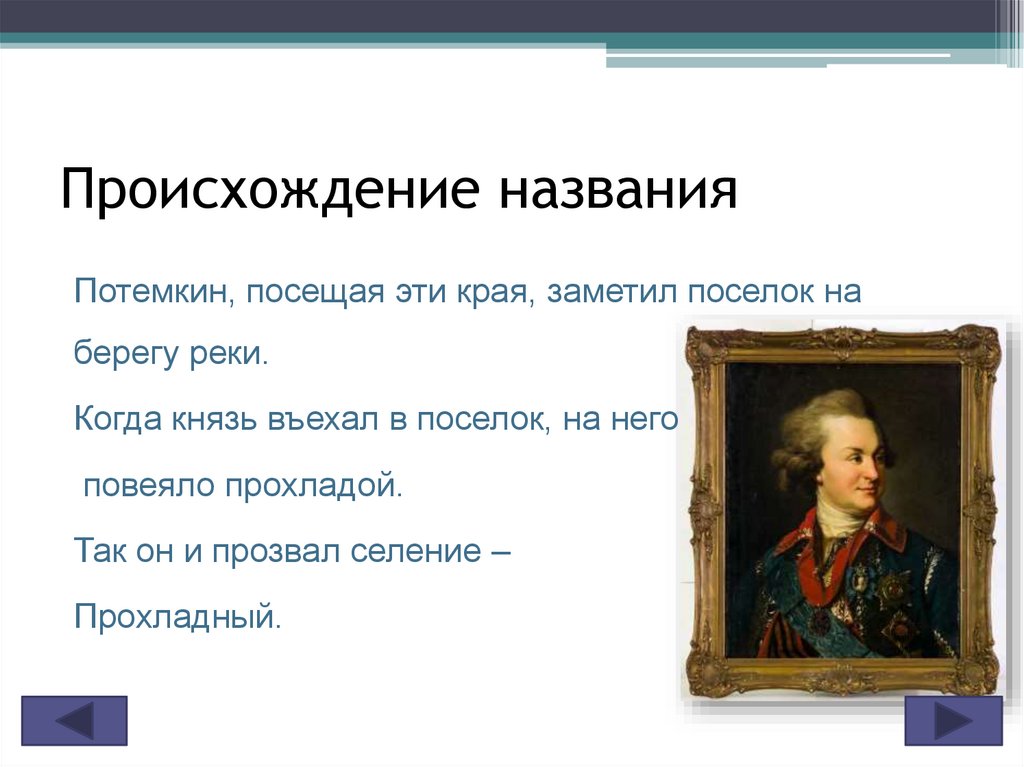 Происхождение названия

Потемкин, посещая эти края, заметил поселок на берегу реки.

Когда князь въехал в поселок, на него

повеяло прохладой.

Так он и прозвал селение –

Прохладный.